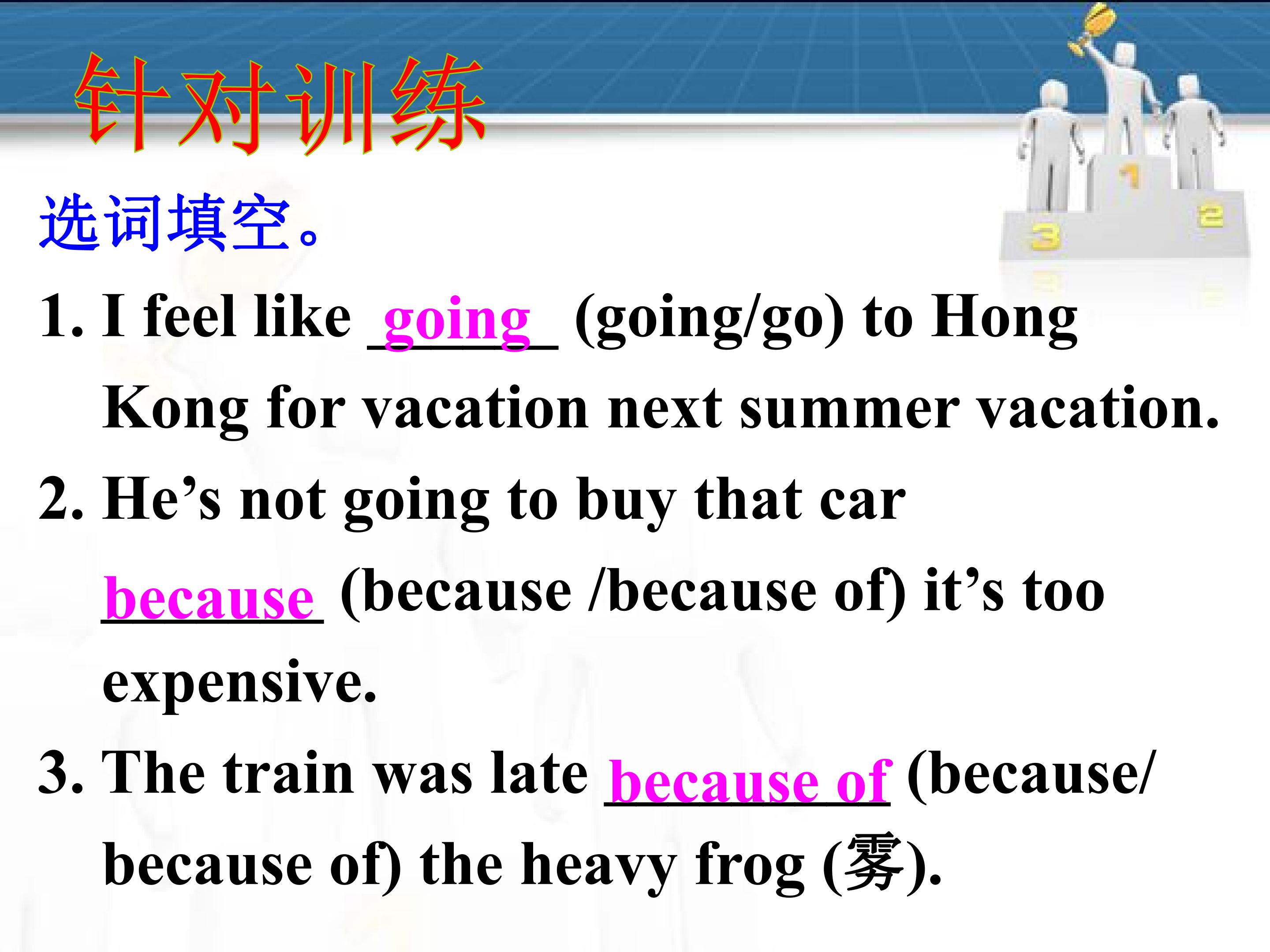 针对训练

选词填空。

1. I feel like going (going/go) to Hong Kong for vacation next summer vacation.

2. He's not going to buy that car because (because /because of) it's too expensive.

3. The train was late because of (because/ because of) the heavy frog (雾).